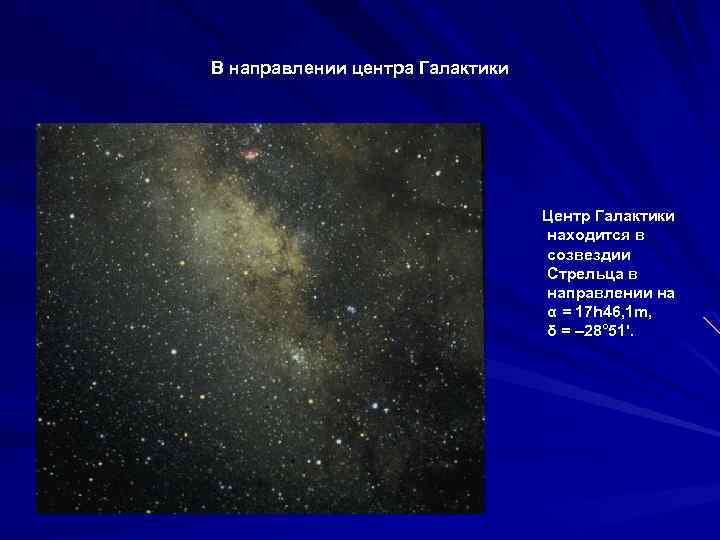 В направлении центра Галактики

Центр Галактики находится в созвездии Стрельца в направлении на α = 17h46,1m, δ = –28°51'.